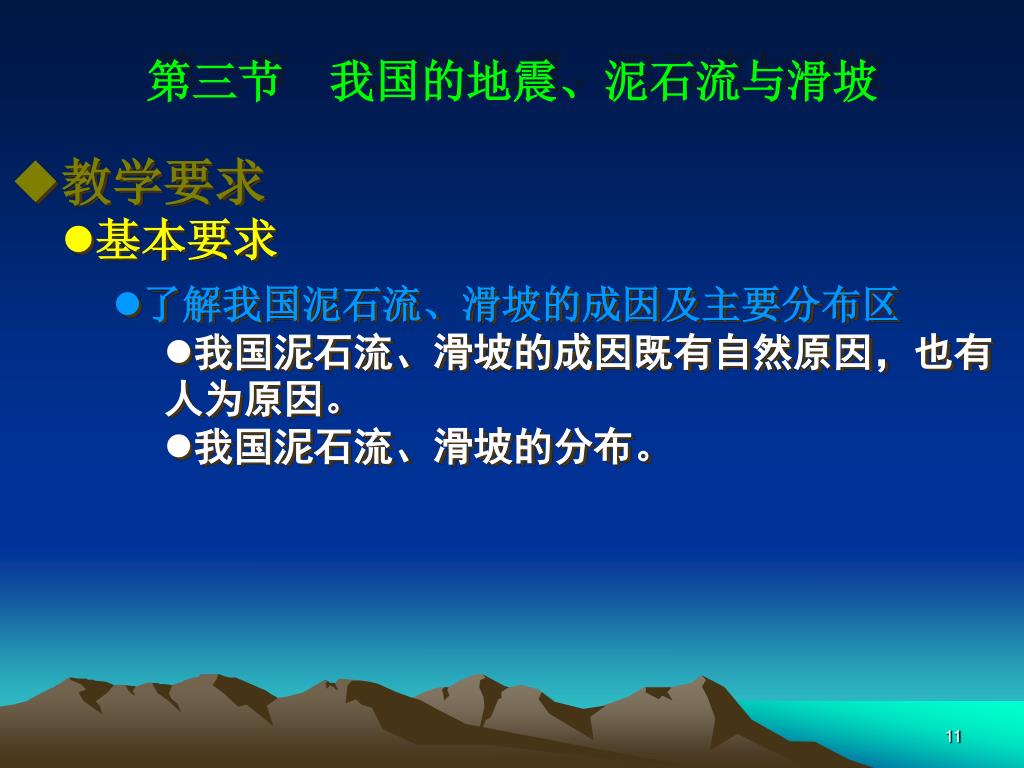 第三节　我国的地震、泥石流与滑坡

◆教学要求

●基本要求

●了解我国泥石流、滑坡的成因及主要分布区

●我国泥石流、滑坡的成因既有自然原因，也有人为原因。

●我国泥石流、滑坡的分布。

11